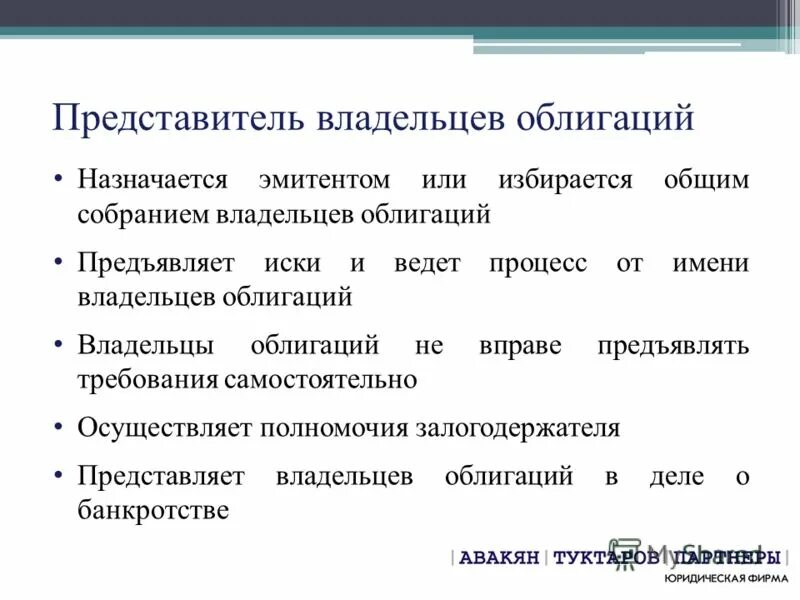 Представитель владельцев облигаций

• Назначается эмитентом или избирается общим собранием владельцев облигаций

• Предъявляет иски и ведет процесс от имени владельцев облигаций

• Владельцы облигаций не вправе предъявлять требования самостоятельно

• Осуществляет полномочия залогодержателя

• Представляет владельцев облигаций в деле о банкротстве

| АВАКЯН | ТУКТАРОВ | ПАРТНЕРЫ
ЮРИДИЧЕСКАЯ ФИРМА

MyShared